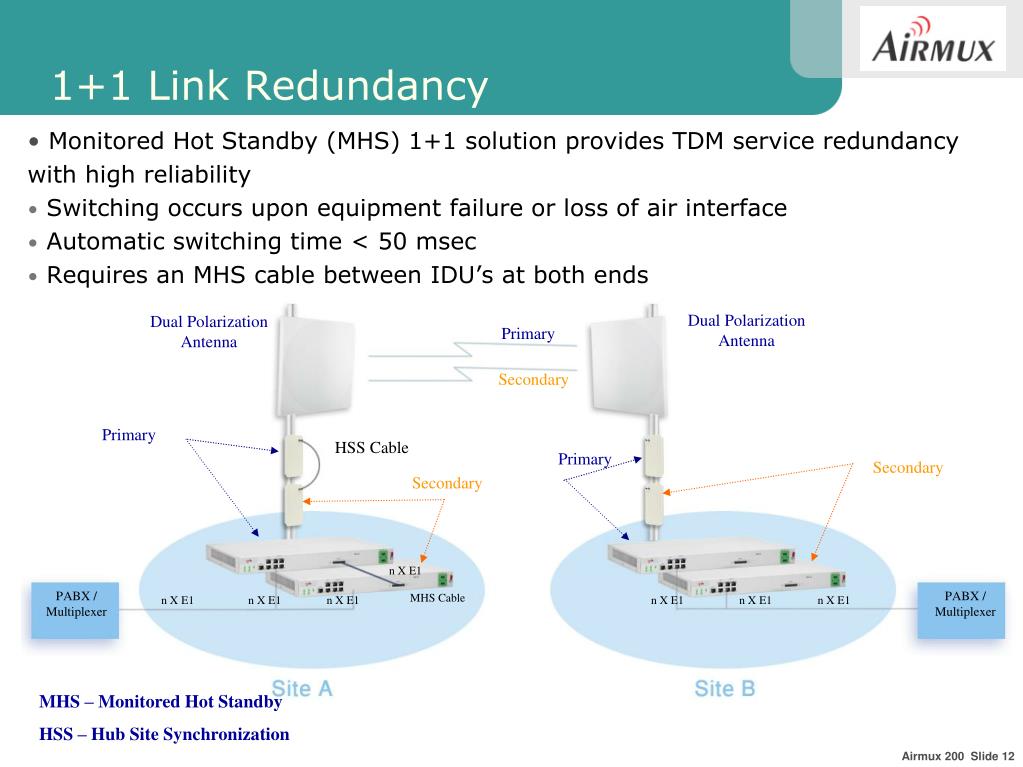 AIRMUX

1+1 Link Redundancy

• Monitored Hot Standby (MHS) 1+1 solution provides TDM service redundancy with high reliability
• Switching occurs upon equipment failure or loss of air interface
• Automatic switching time < 50 msec
• Requires an MHS cable between IDU's at both ends

Dual Polarization Antenna

Primary

Secondary

Dual Polarization Antenna

Primary

HSS Cable

Secondary

Primary

Secondary

n X E1

PABX / Multiplexer

n X E1

n X E1

n X E1

MHS Cable

n X E1

n X E1

n X E1

PABX / Multiplexer

Site A

Site B

MHS – Monitored Hot Standby

HSS – Hub Site Synchronization

Airmux 200 Slide 12